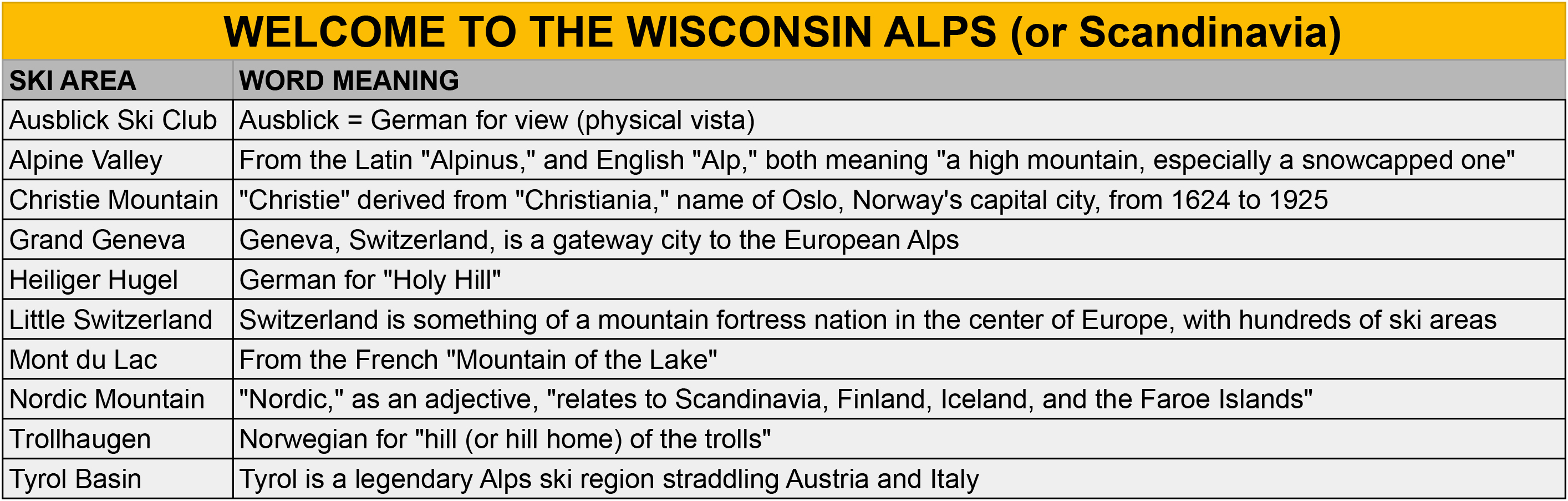 WELCOME TO THE WISCONSIN ALPS (or Scandinavia)

| SKI AREA | WORD MEANING |
|---|---|
| Ausblick Ski Club | Ausblick = German for view (physical vista) |
| Alpine Valley | From the Latin "Alpinus," and English "Alp," both meaning "a high mountain, especially a snowcapped one" |
| Christie Mountain | "Christie" derived from "Christiania," name of Oslo, Norway's capital city, from 1624 to 1925 |
| Grand Geneva | Geneva, Switzerland, is a gateway city to the European Alps |
| Heiliger Hugel | German for "Holy Hill" |
| Little Switzerland | Switzerland is something of a mountain fortress nation in the center of Europe, with hundreds of ski areas |
| Mont du Lac | From the French "Mountain of the Lake" |
| Nordic Mountain | "Nordic," as an adjective, "relates to Scandinavia, Finland, Iceland, and the Faroe Islands" |
| Trollhaugen | Norwegian for "hill (or hill home) of the trolls" |
| Tyrol Basin | Tyrol is a legendary Alps ski region straddling Austria and Italy |